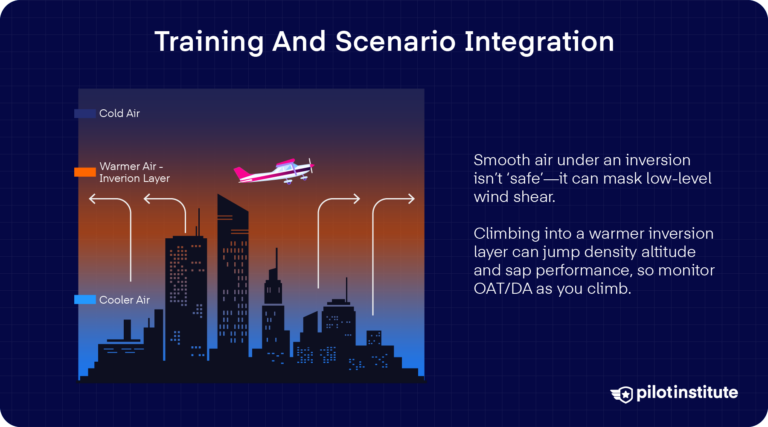 Training And Scenario Integration

Cold Air

Warmer Air - Inverion Layer

Cooler Air

Smooth air under an inversion isn't 'safe'—it can mask low-level wind shear.

Climbing into a warmer inversion layer can jump density altitude and sap performance, so monitor OAT/DA as you climb.

pilotinstitute